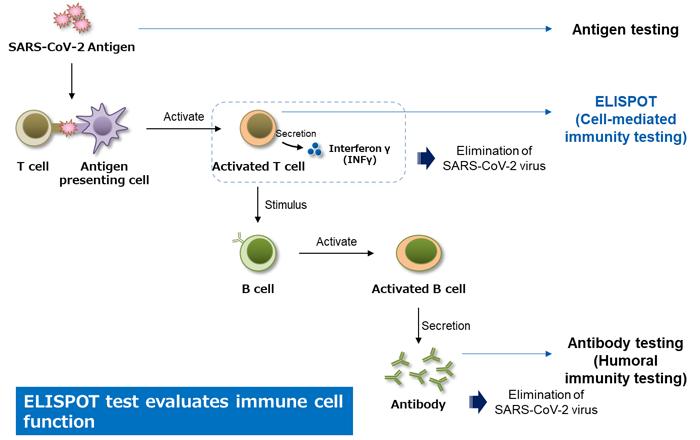 SARS-CoV-2 Antigen

Antigen testing

T cell

Antigen presenting cell

Activate

Activated T cell

Secretion

Interferon γ (INFγ)

Elimination of SARS-CoV-2 virus

ELISPOT (Cell-mediated immunity testing)

Stimulus

B cell

Activate

Activated B cell

Secretion

Antibody

Elimination of SARS-CoV-2 virus

Antibody testing (Humoral immunity testing)

ELISPOT test evaluates immune cell function